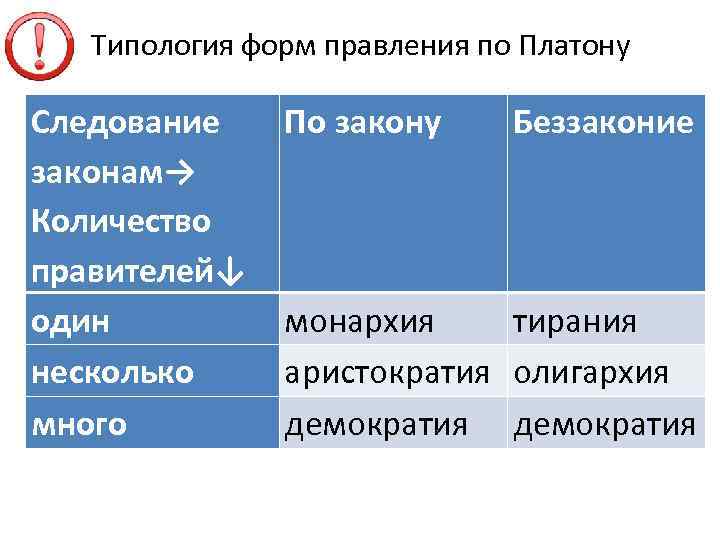 !

Типология форм правления по Платону

| Следование законам→ Количество правителей↓ | По закону | Беззаконие |
|---|---|---|
| один | монархия | тирания |
| несколько | аристократия | олигархия |
| много | демократия | демократия |